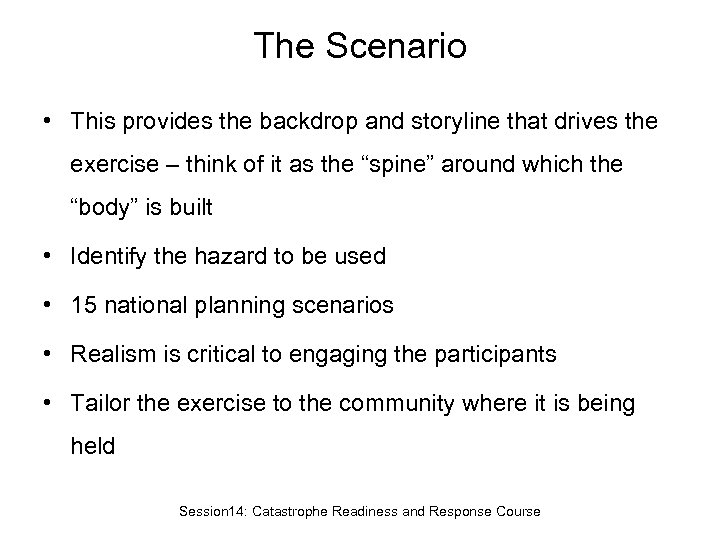 The Scenario

• This provides the backdrop and storyline that drives the exercise – think of it as the “spine” around which the “body” is built

• Identify the hazard to be used

• 15 national planning scenarios

• Realism is critical to engaging the participants

• Tailor the exercise to the community where it is being held

Session14: Catastrophe Readiness and Response Course